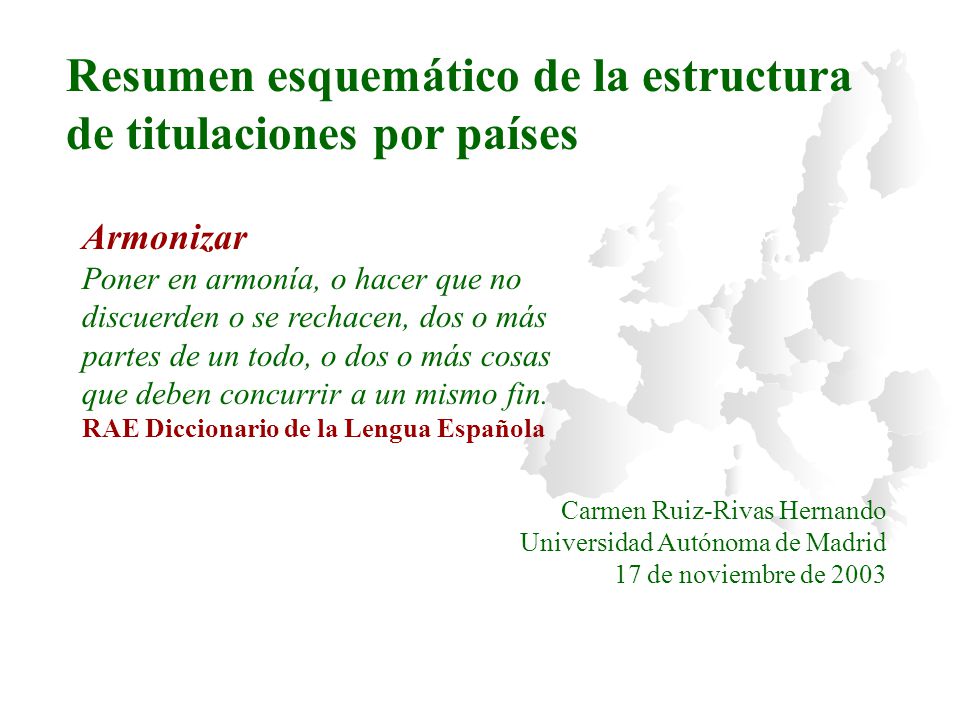 Resumen esquemático de la estructura de titulaciones por países

Armonizar
Poner en armonía, o hacer que no discuerden o se rechacen, dos o más partes de un todo, o dos o más cosas que deben concurrir a un mismo fin.
RAE Diccionario de la Lengua Española

Carmen Ruiz-Rivas Hernando
Universidad Autónoma de Madrid
17 de noviembre de 2003